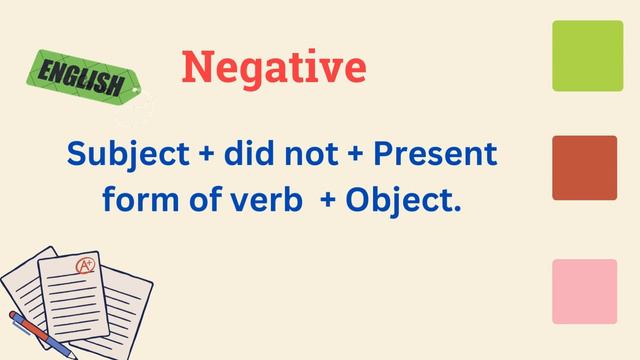 ENGLISH

Negative

Subject + did not + Present form of verb + Object.

A+